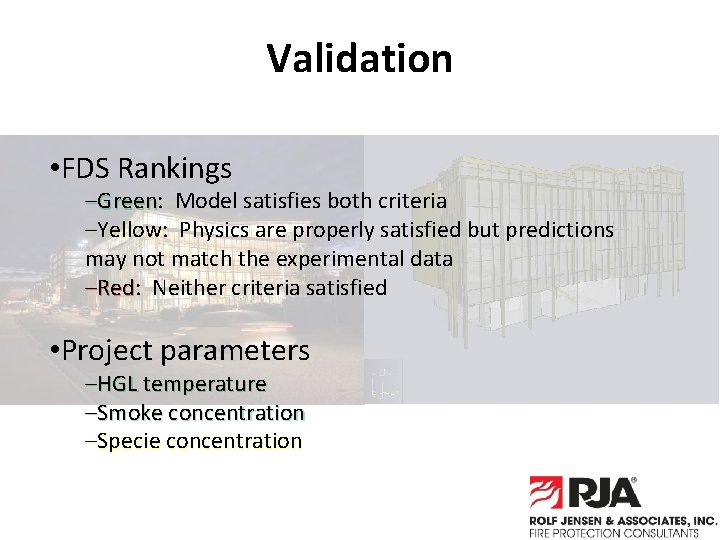 Validation

•FDS Rankings

–Green: Model satisfies both criteria

–Yellow: Physics are properly satisfied but predictions may not match the experimental data

–Red: Neither criteria satisfied

•Project parameters

–HGL temperature

–Smoke concentration

–Specie concentration

RJA®

ROLF JENSEN & ASSOCIATES, INC.
FIRE PROTECTION CONSULTANTS